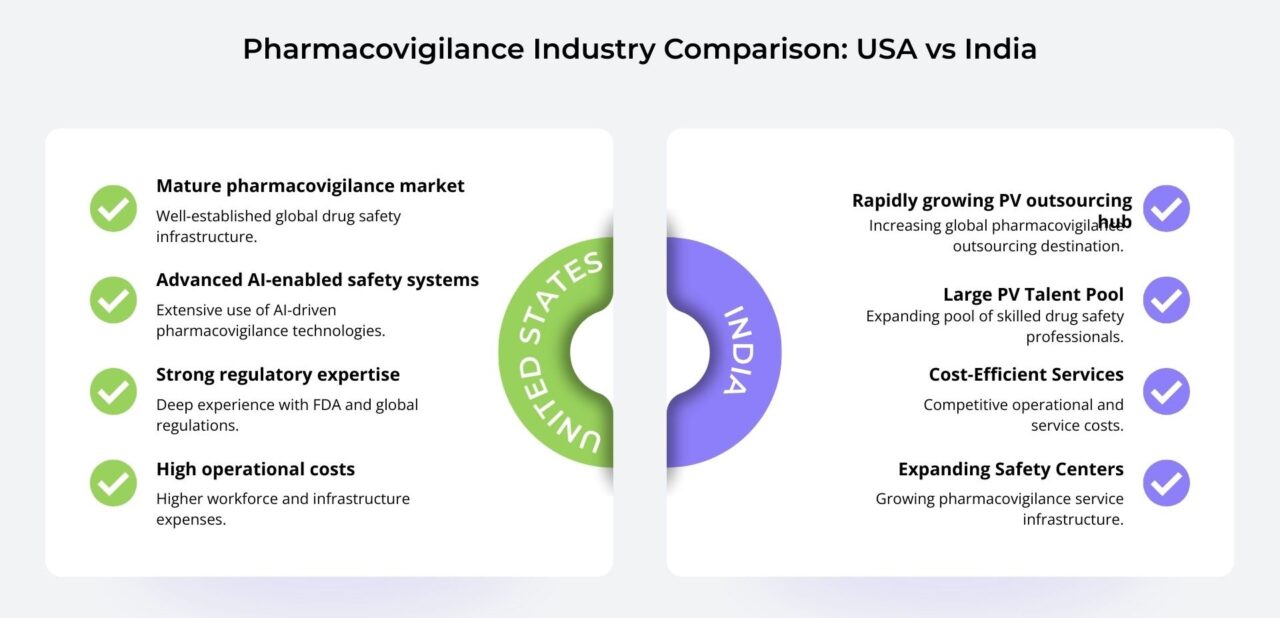 Pharmacovigilance Industry Comparison: USA vs India

Mature pharmacovigilance market
Well-established global drug safety infrastructure.

Advanced AI-enabled safety systems
Extensive use of AI-driven pharmacovigilance technologies.

Strong regulatory expertise
Deep experience with FDA and global regulations.

High operational costs
Higher workforce and infrastructure expenses.

UNITED STATES

INDIA

Rapidly growing PV outsourcing hub
Increasing global pharmacovigilance outsourcing destination.

Large PV Talent Pool
Expanding pool of skilled drug safety professionals.

Cost-Efficient Services
Competitive operational and service costs.

Expanding Safety Centers
Growing pharmacovigilance service infrastructure.